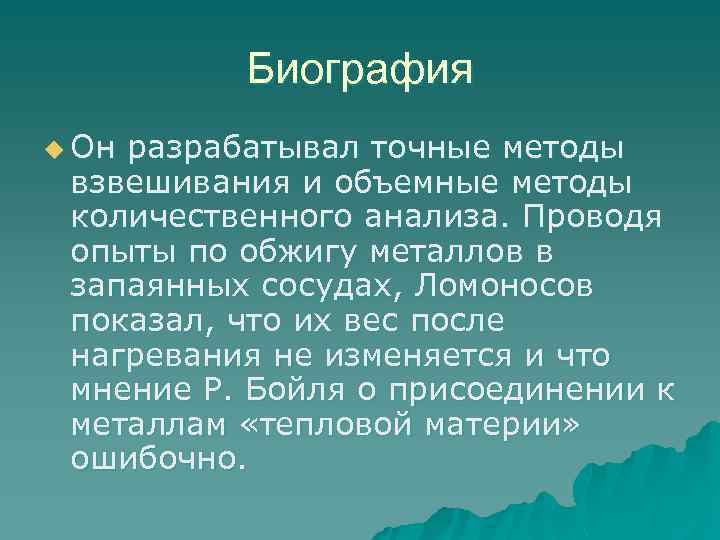 Биография

Он разрабатывал точные методы взвешивания и объемные методы количественного анализа. Проводя опыты по обжигу металлов в запаянных сосудах, Ломоносов показал, что их вес после нагревания не изменяется и что мнение Р. Бойля о присоединении к металлам «тепловой материи» ошибочно.